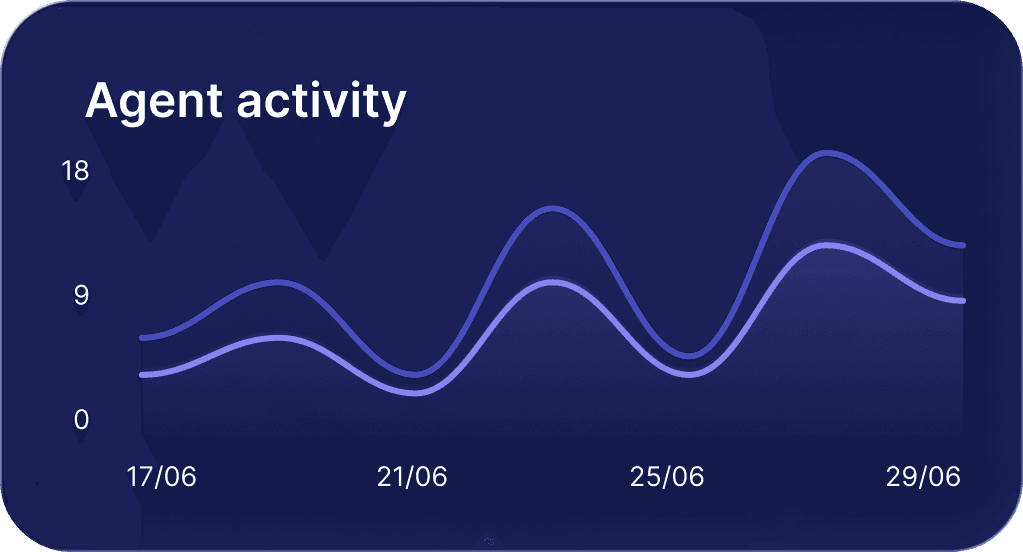 Agent activity

18

9

0

17/06

21/06

25/06

29/06